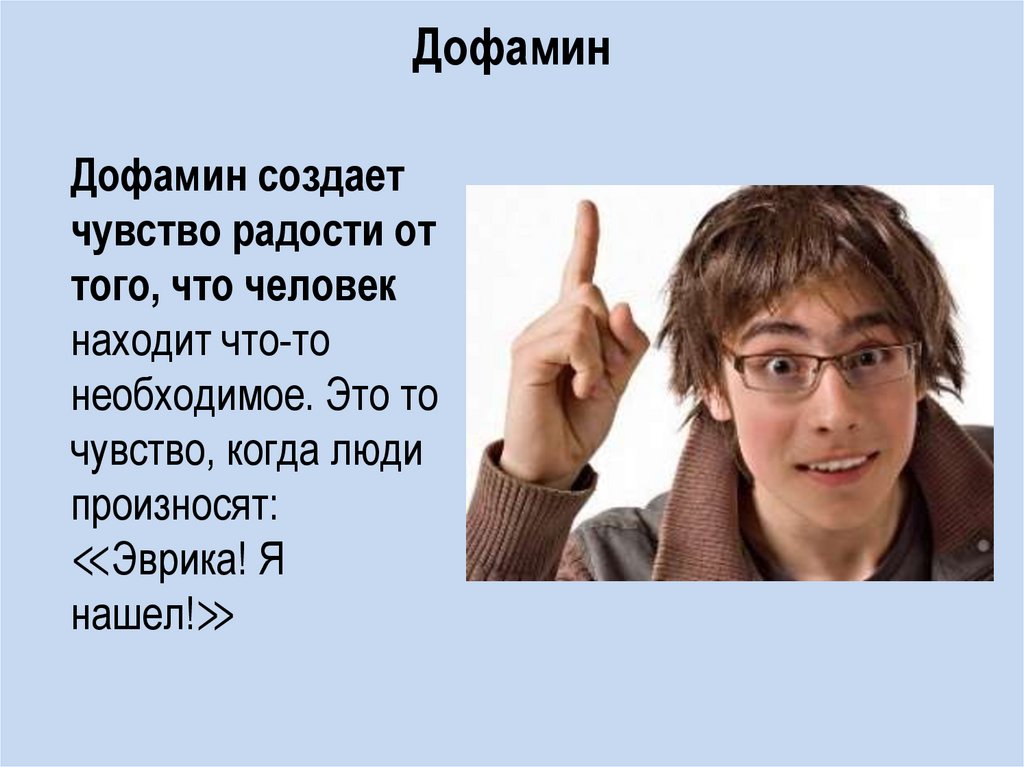 Дофамин

Дофамин создает чувство радости от того, что человек находит что-то необходимое. Это то чувство, когда люди произносят: ≪Эврика! Я нашел!≫